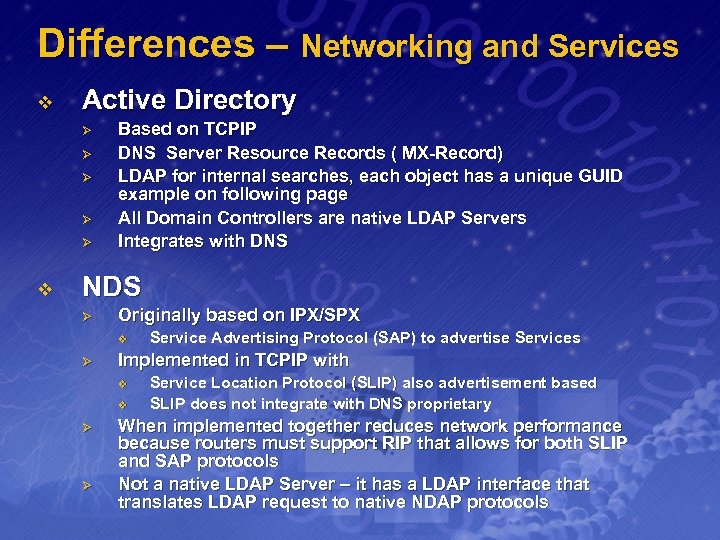 Differences – Networking and Services

Active Directory

Based on TCPIP

DNS Server Resource Records ( MX-Record)

LDAP for internal searches, each object has a unique GUID example on following page

All Domain Controllers are native LDAP Servers

Integrates with DNS

NDS

Originally based on IPX/SPX

Service Advertising Protocol (SAP) to advertise Services

Implemented in TCPIP with

Service Location Protocol (SLIP) also advertisement based

SLIP does not integrate with DNS proprietary

When implemented together reduces network performance because routers must support RIP that allows for both SLIP and SAP protocols

Not a native LDAP Server – it has a LDAP interface that translates LDAP request to native NDAP protocols